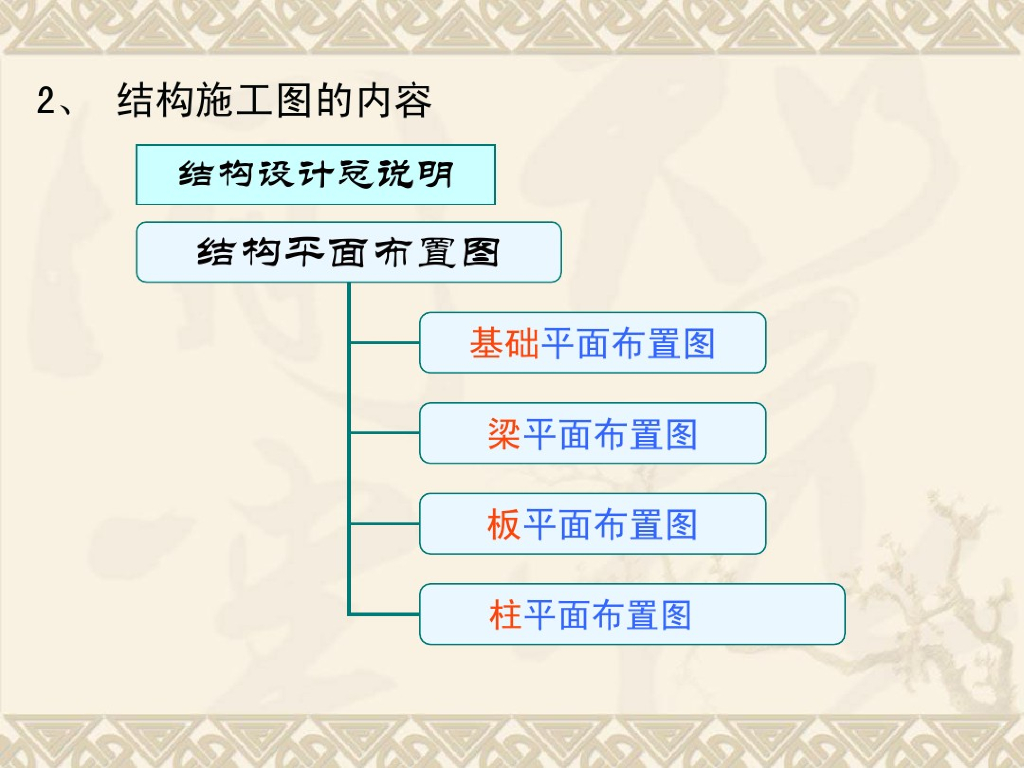 2、 结构施工图的内容

结构设计总说明

结构平面布置图

基础平面布置图

梁平面布置图

板平面布置图

柱平面布置图